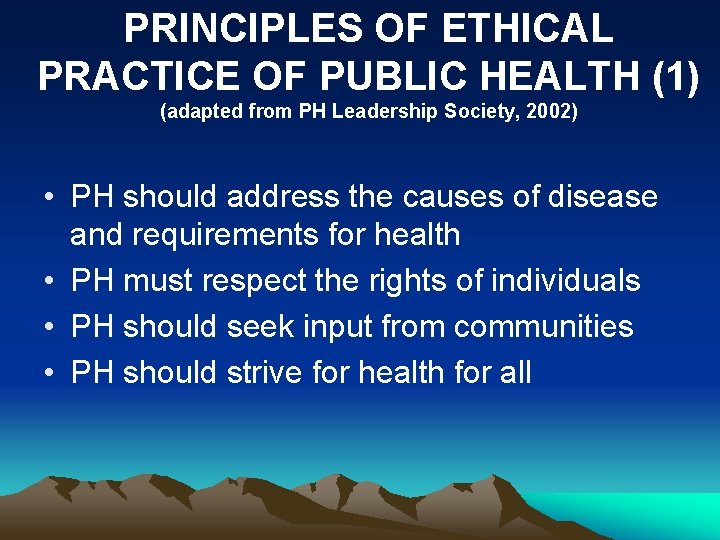 PRINCIPLES OF ETHICAL PRACTICE OF PUBLIC HEALTH (1)
(adapted from PH Leadership Society, 2002)

• PH should address the causes of disease and requirements for health
• PH must respect the rights of individuals
• PH should seek input from communities
• PH should strive for health for all